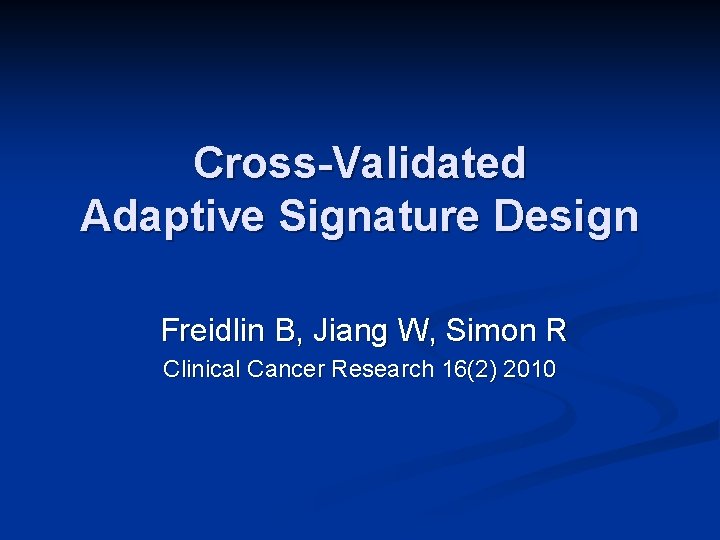 Cross-Validated
Adaptive Signature Design

Freidlin B, Jiang W, Simon R
Clinical Cancer Research 16(2) 2010